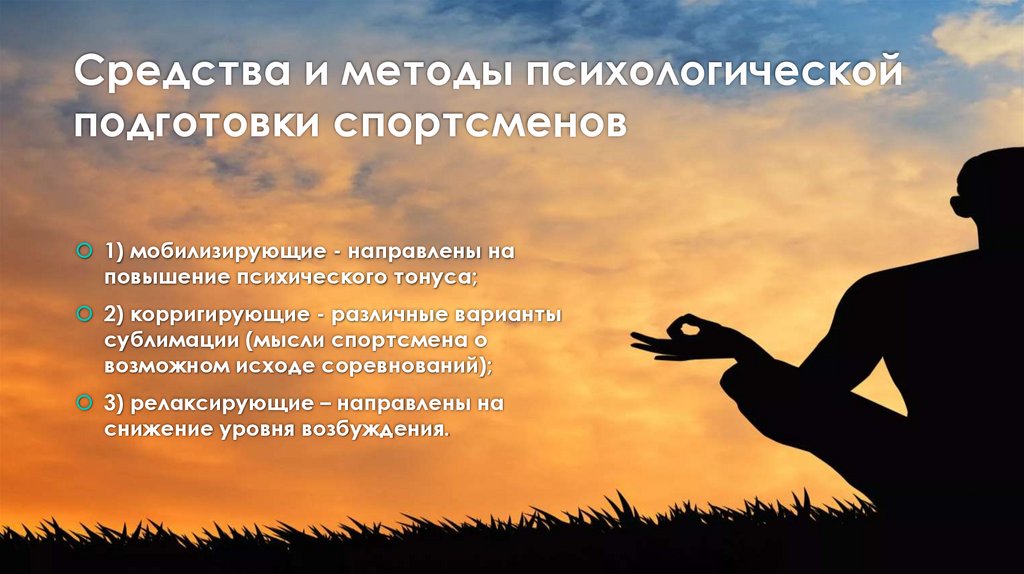 Средства и методы психологической подготовки спортсменов

1) мобилизирующие - направлены на повышение психического тонуса;

2) корригирующие - различные варианты сублимации (мысли спортсмена о возможном исходе соревнований);

3) релаксирующие – направлены на снижение уровня возбуждения.